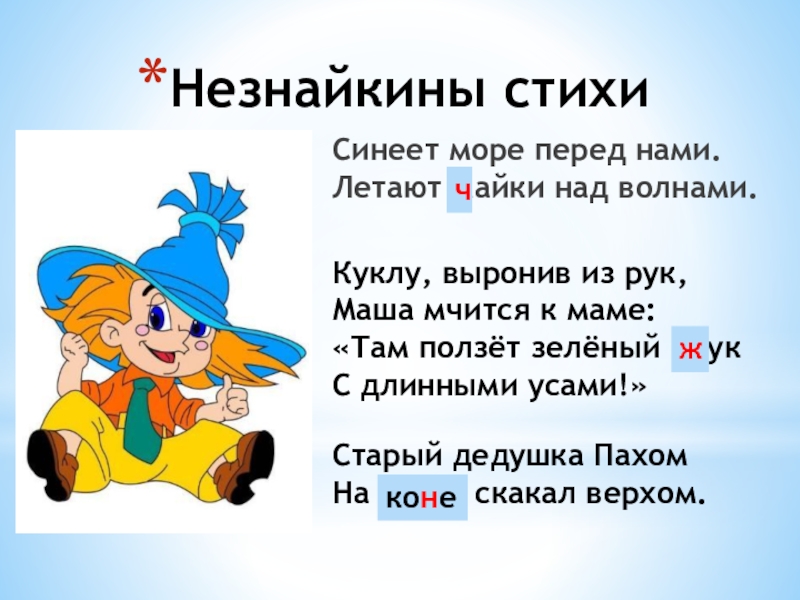 *Незнайкины стихи

Синеет море перед нами.
Летают чайки над волнами.

Куклу, выронив из рук,
Маша мчится к маме:
«Там ползёт зелёный жук
С длинными усами!»

Старый дедушка Пахом
На коне скакал верхом.